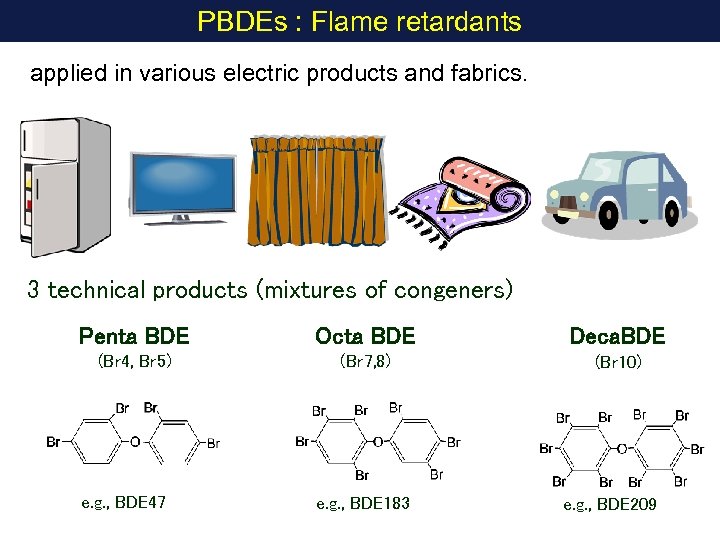 PBDEs : Flame retardants

applied in various electric products and fabrics.

3 technical products (mixtures of congeners)

Penta BDE
(Br4, Br5)

Br Br
Br O Br

e.g., BDE47

Octa BDE
(Br7,8)

Br Br Br
Br O Br
Br Br

e.g., BDE183

DecaBDE
(Br10)

Br Br Br Br
Br O Br
Br Br Br Br

e.g., BDE209